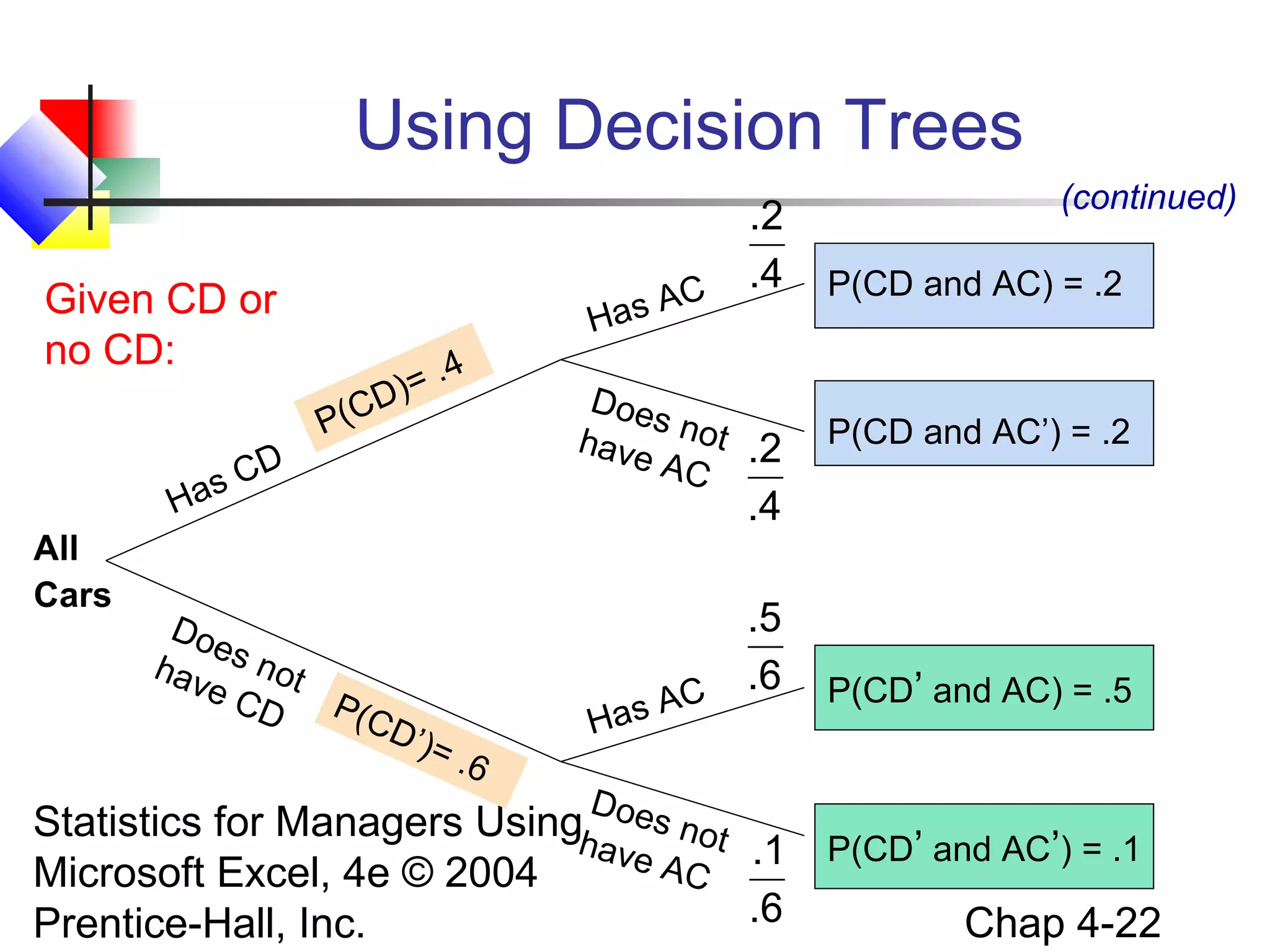 Using Decision Trees

(continued)

Given CD or no CD:

All Cars

Has CD

P(CD)= .4

Does not have CD

P(CD')= .6

Has AC

$\frac{.2}{.4}$

P(CD and AC) = .2

Does not have AC

$\frac{.2}{.4}$

P(CD and AC') = .2

Has AC

$\frac{.5}{.6}$

P(CD' and AC) = .5

Does not have AC

$\frac{.1}{.6}$

P(CD' and AC') = .1

Statistics for Managers Using Microsoft Excel, 4e © 2004 Prentice-Hall, Inc.

Chap 4-22